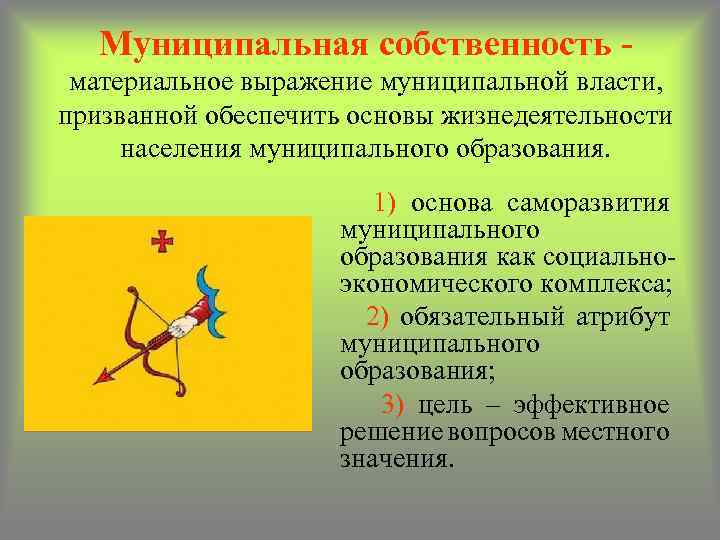 Муниципальная собственность - материальное выражение муниципальной власти, призванной обеспечить основы жизнедеятельности населения муниципального образования.

1) основа саморазвития муниципального образования как социально-экономического комплекса;

2) обязательный атрибут муниципального образования;

3) цель – эффективное решение вопросов местного значения.